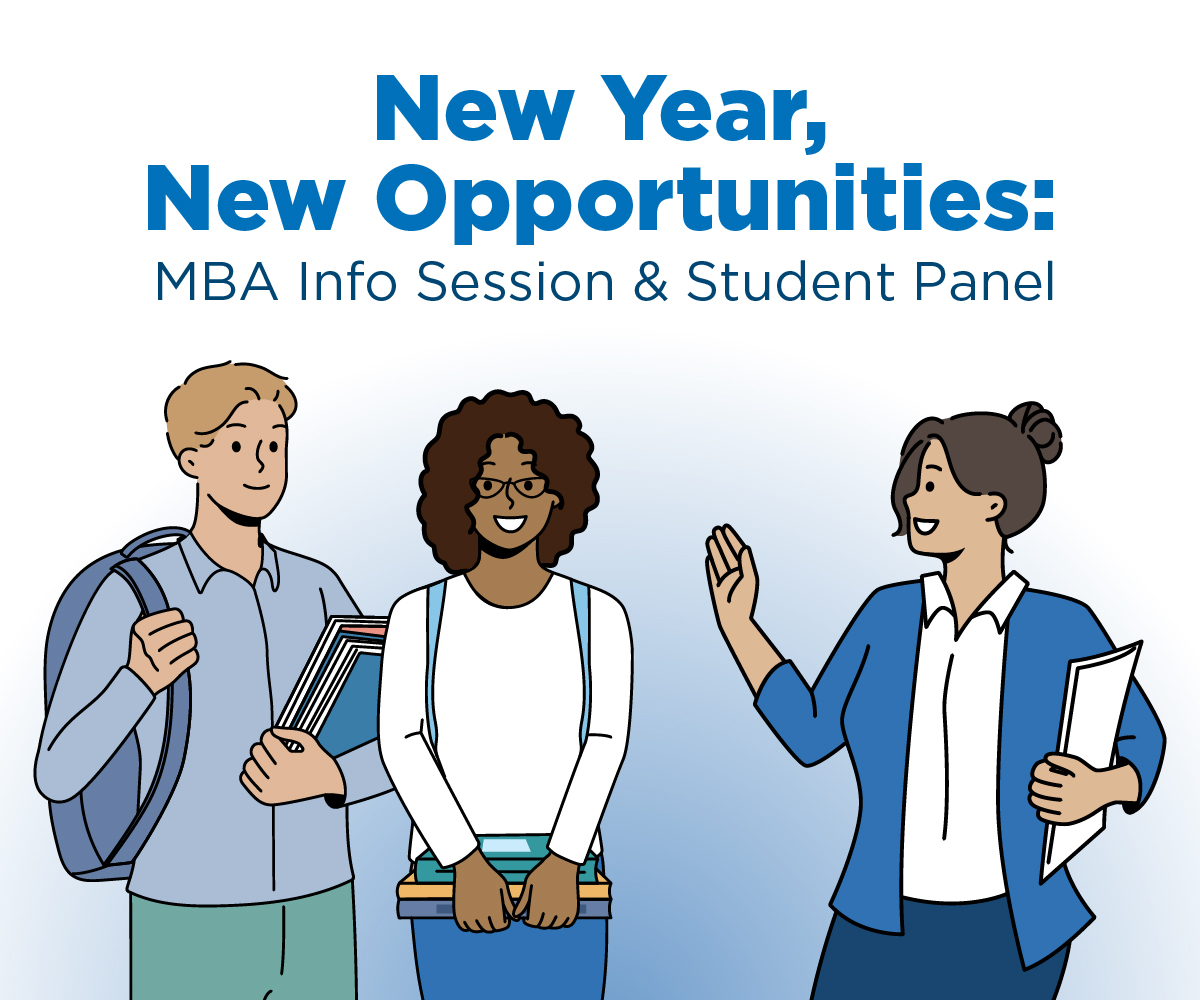 New Year,
New Opportunities:
MBA Info Session & Student Panel